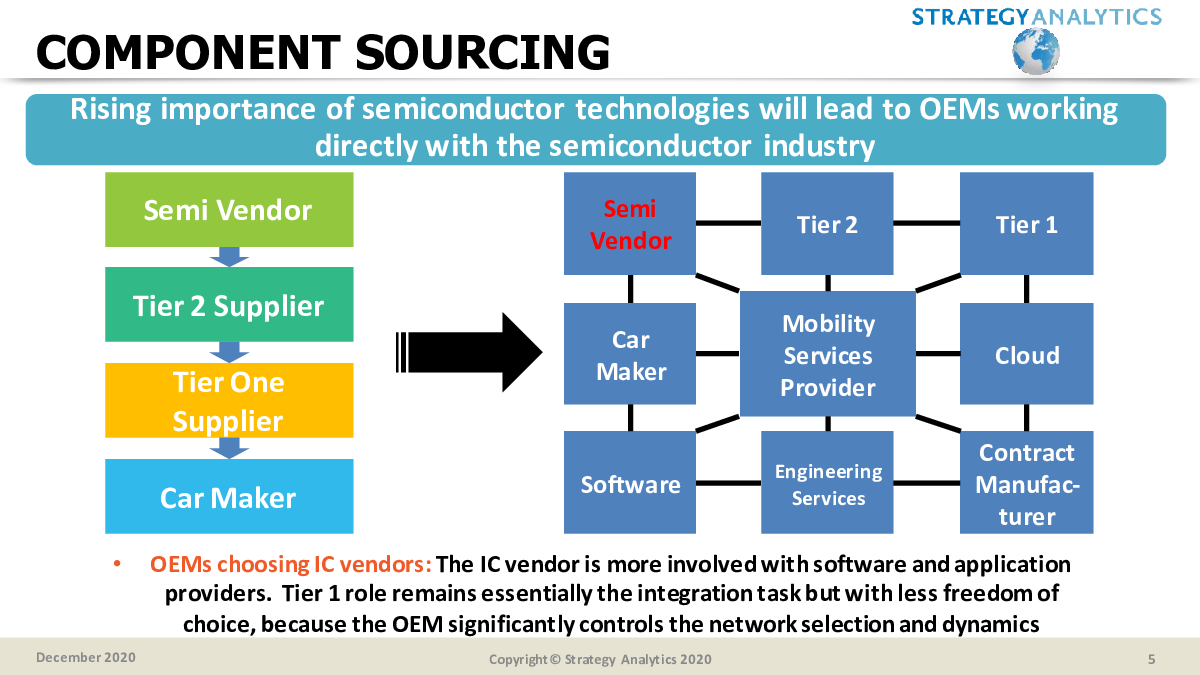 STRATEGY ANALYTICS

COMPONENT SOURCING

Rising importance of semiconductor technologies will lead to OEMs working directly with the semiconductor industry

Semi Vendor

Tier 2 Supplier

Tier One Supplier

Car Maker

Semi Vendor

Tier 2

Tier 1

Car Maker

Mobility Services Provider

Cloud

Software

Engineering Services

Contract Manufacturer

• OEMs choosing IC vendors: The IC vendor is more involved with software and application providers. Tier 1 role remains essentially the integration task but with less freedom of choice, because the OEM significantly controls the network selection and dynamics

December 2020

Copyright © Strategy Analytics 2020

5